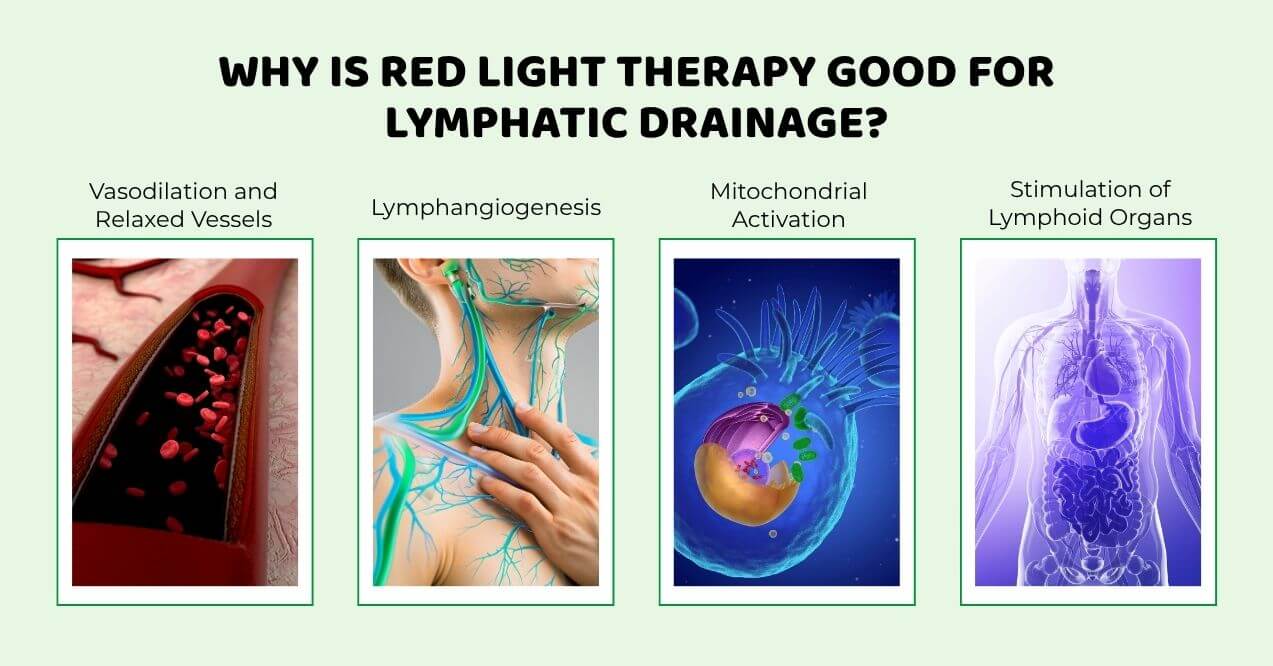 WHY IS RED LIGHT THERAPY GOOD FOR LYMPHATIC DRAINAGE?

Vasodilation and Relaxed Vessels

Lymphangiogenesis

Mitochondrial Activation

Stimulation of Lymphoid Organs